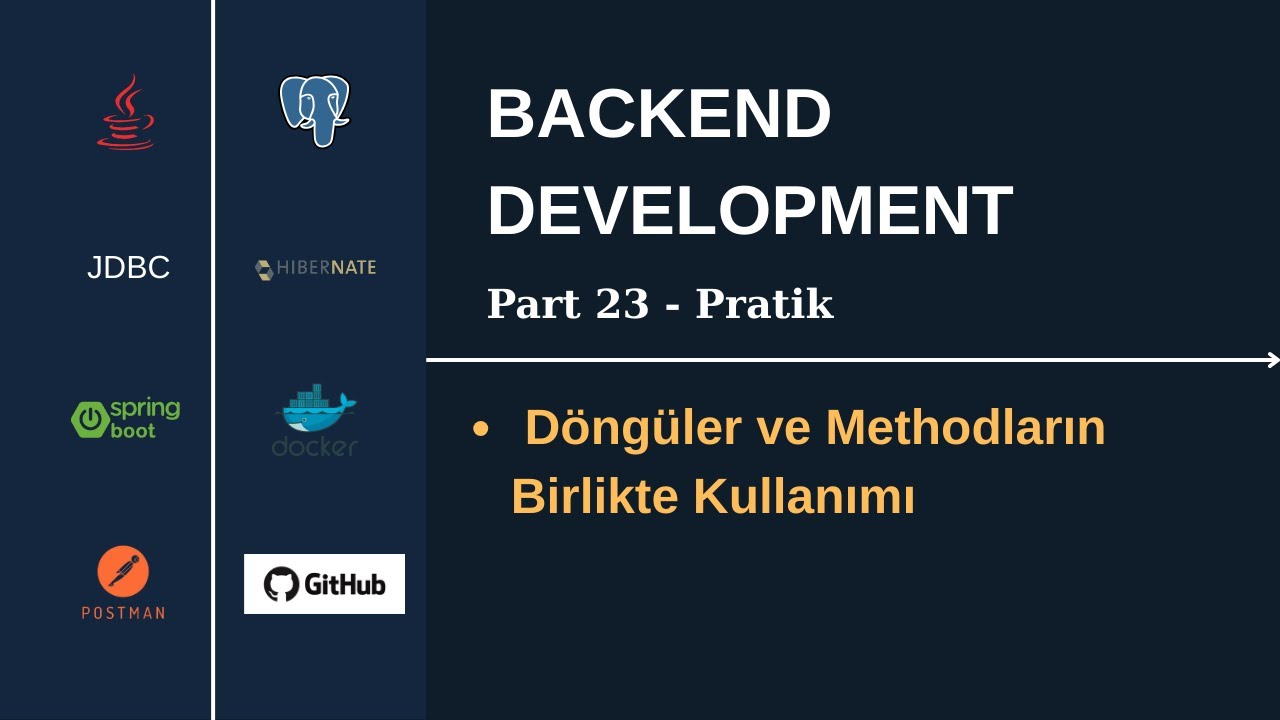 JDBC

spring boot

POSTMAN

HIBERNATE

docker

GitHub

BACKEND DEVELOPMENT

Part 23 - Pratik

• Döngüler ve Methodların Birlikte Kullanımı